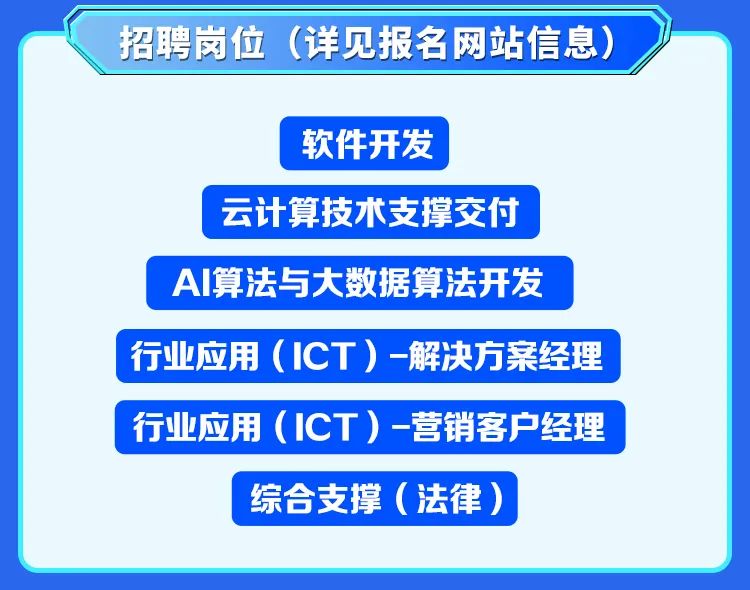 招聘岗位（详见报名网站信息）

软件开发

云计算技术支撑交付

AI算法与大数据算法开发

行业应用（ICT）-解决方案经理

行业应用（ICT）-营销客户经理

综合支撑（法律）